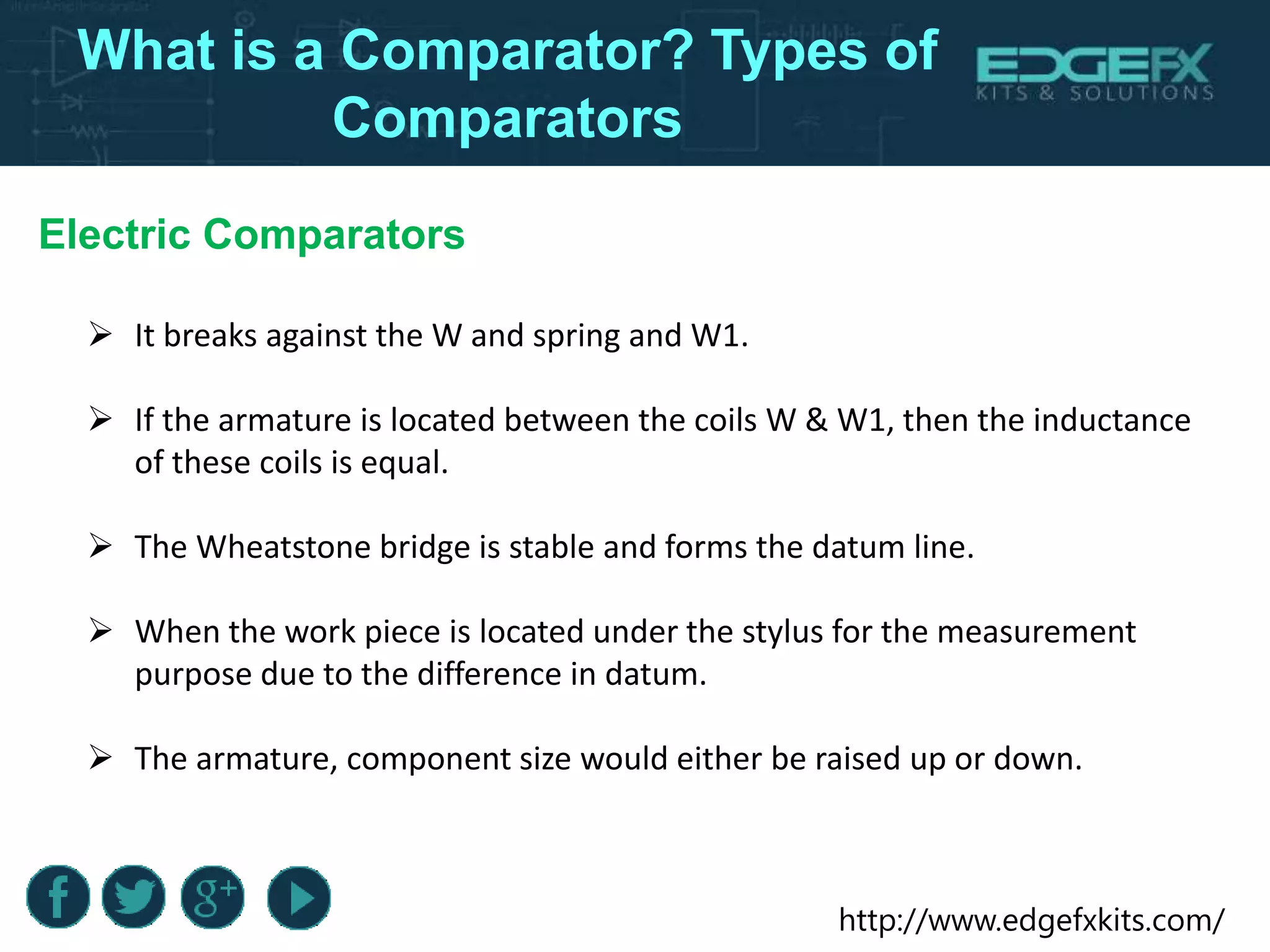 What is a Comparator? Types of Comparators

EDGEFX
KITS & SOLUTIONS

Electric Comparators

➢ It breaks against the W and spring and W1.

➢ If the armature is located between the coils W & W1, then the inductance of these coils is equal.

➢ The Wheatstone bridge is stable and forms the datum line.

➢ When the work piece is located under the stylus for the measurement purpose due to the difference in datum.

➢ The armature, component size would either be raised up or down.

f g+

http://www.edgefxkits.com/